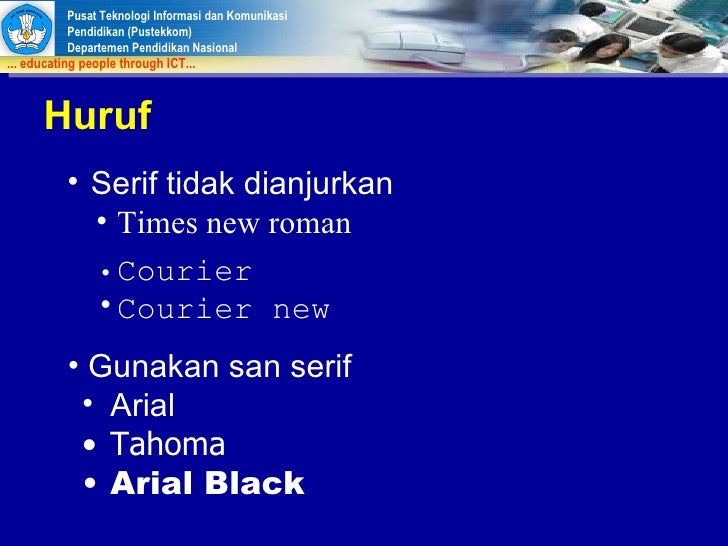 Pusat Teknologi Informasi dan Komunikasi
Pendidikan (Pustekkom)
Departemen Pendidikan Nasional
... educating people through ICT...

Huruf

• Serif tidak dianjurkan
• Times new roman
• Courier
• Courier new

• Gunakan san serif
• Arial
• Tahoma
• Arial Black